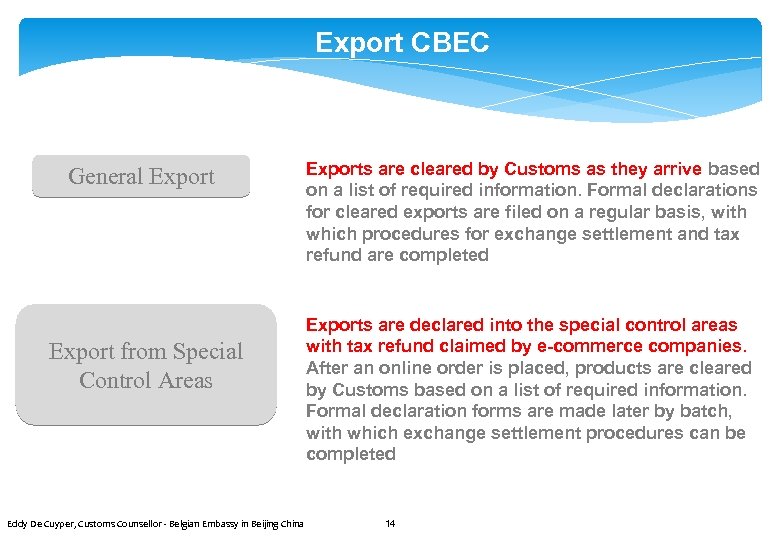 Export CBEC

General Export

Exports are cleared by Customs as they arrive based on a list of required information. Formal declarations for cleared exports are filed on a regular basis, with which procedures for exchange settlement and tax refund are completed

Export from Special Control Areas

Exports are declared into the special control areas with tax refund claimed by e-commerce companies. After an online order is placed, products are cleared by Customs based on a list of required information. Formal declaration forms are made later by batch, with which exchange settlement procedures can be completed

Eddy De Cuyper, Customs Counsellor - Belgian Embassy in Beijing China

14